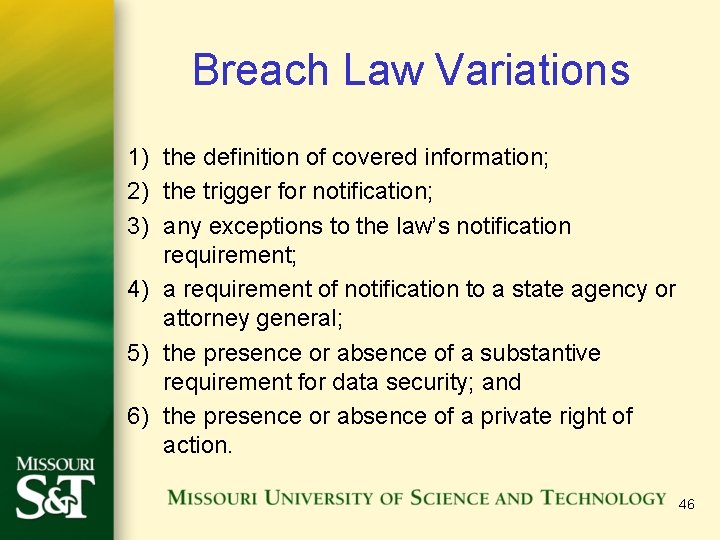 Breach Law Variations

1) the definition of covered information;
2) the trigger for notification;
3) any exceptions to the law's notification requirement;
4) a requirement of notification to a state agency or attorney general;
5) the presence or absence of a substantive requirement for data security; and
6) the presence or absence of a private right of action.

MISSOURI S&T

MISSOURI UNIVERSITY OF SCIENCE AND TECHNOLOGY

46